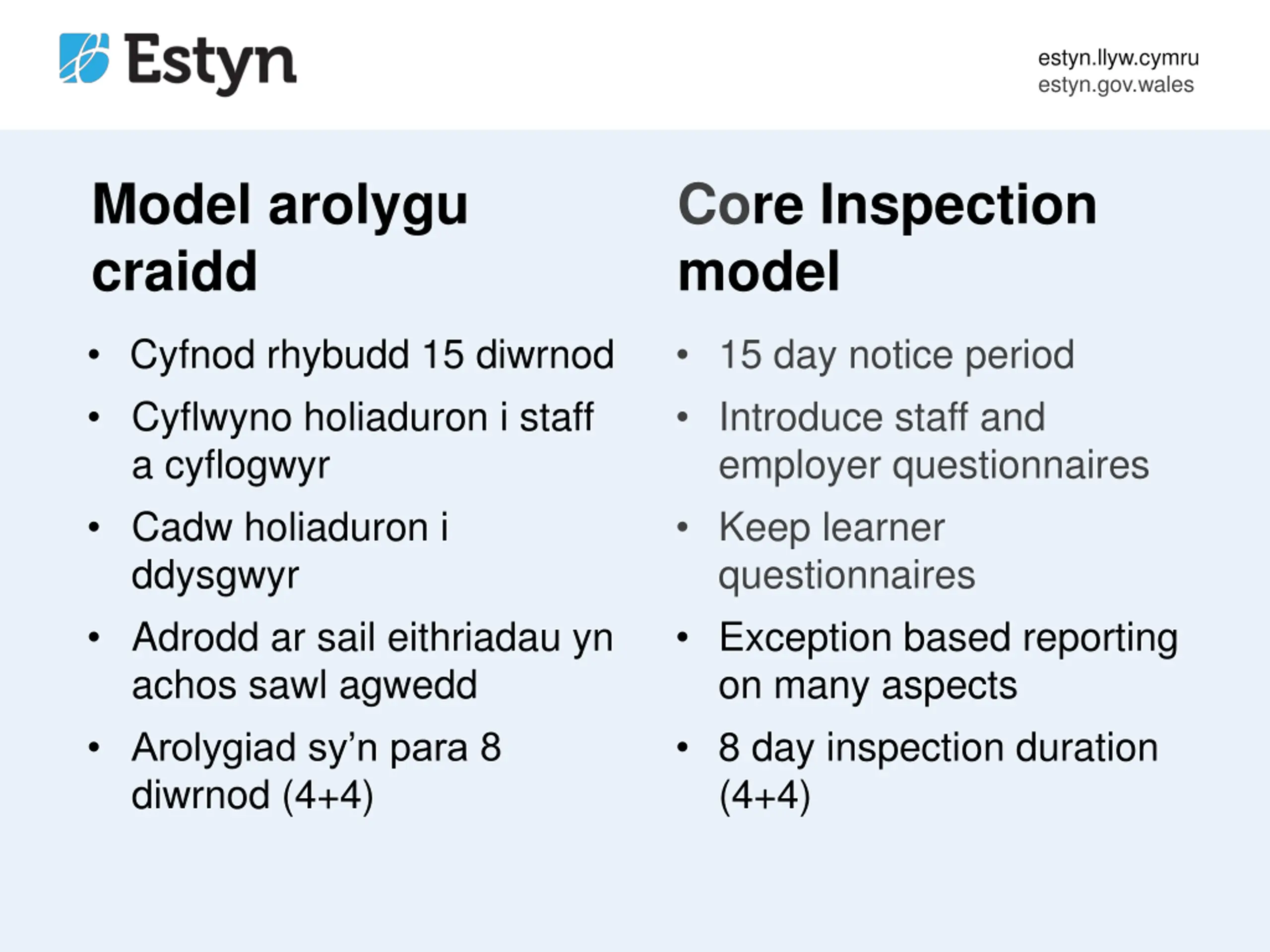 Estyn

estyn.llyw.cymru
estyn.gov.wales

Model arolygu craidd

• Cyfnod rhybudd 15 diwrnod
• Cyflwyno holiaduron i staff a cyflogwyr
• Cadw holiaduron i ddysgwyr
• Adrodd ar sail eithriadau yn achos sawl agwedd
• Arolygiad sy'n para 8 diwrnod (4+4)

Core Inspection model

• 15 day notice period
• Introduce staff and employer questionnaires
• Keep learner questionnaires
• Exception based reporting on many aspects
• 8 day inspection duration (4+4)